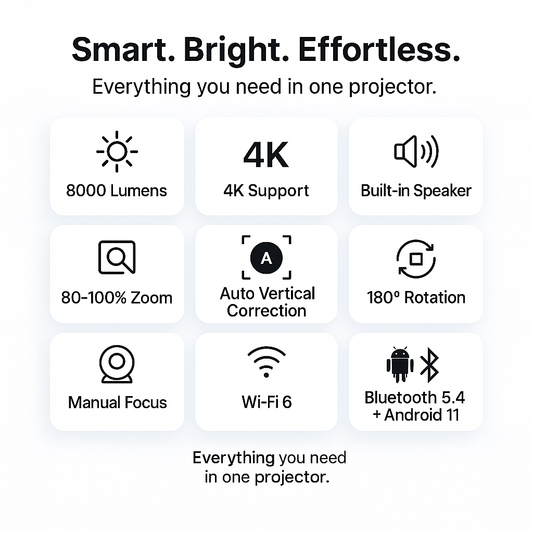 Smart. Bright. Effortless.

Everything you need in one projector.

8000 Lumens

4K

4K Support

Built-in Speaker

80-100% Zoom

A

Auto Vertical Correction

180° Rotation

Manual Focus

Wi-Fi 6

Bluetooth 5.4 + Android 11

Everything you need in one projector.